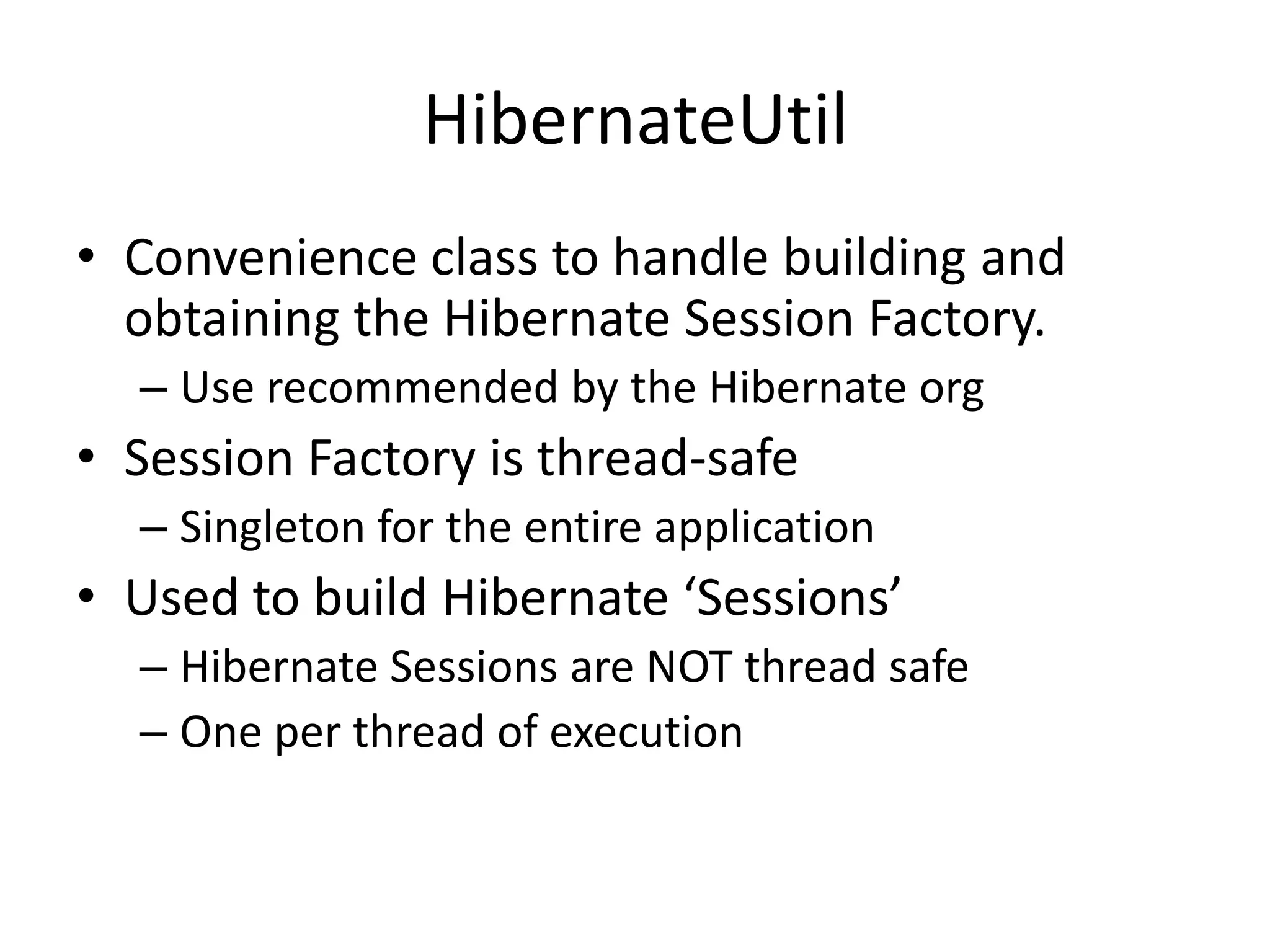 HibernateUtil

• Convenience class to handle building and obtaining the Hibernate Session Factory.
– Use recommended by the Hibernate org
• Session Factory is thread-safe
– Singleton for the entire application
• Used to build Hibernate ‘Sessions’
– Hibernate Sessions are NOT thread safe
– One per thread of execution